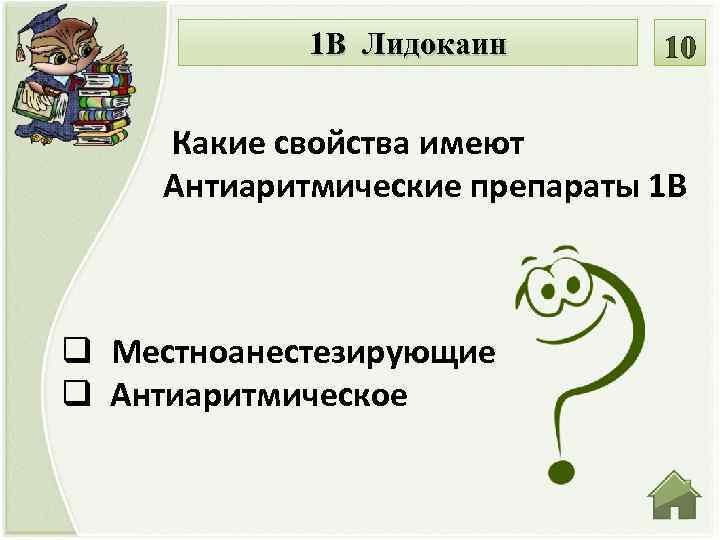 1В Лидокаин

10

Какие свойства имеют Антиаритмические препараты 1В

❑ Местноанестезирующие
❑ Антиаритмическое